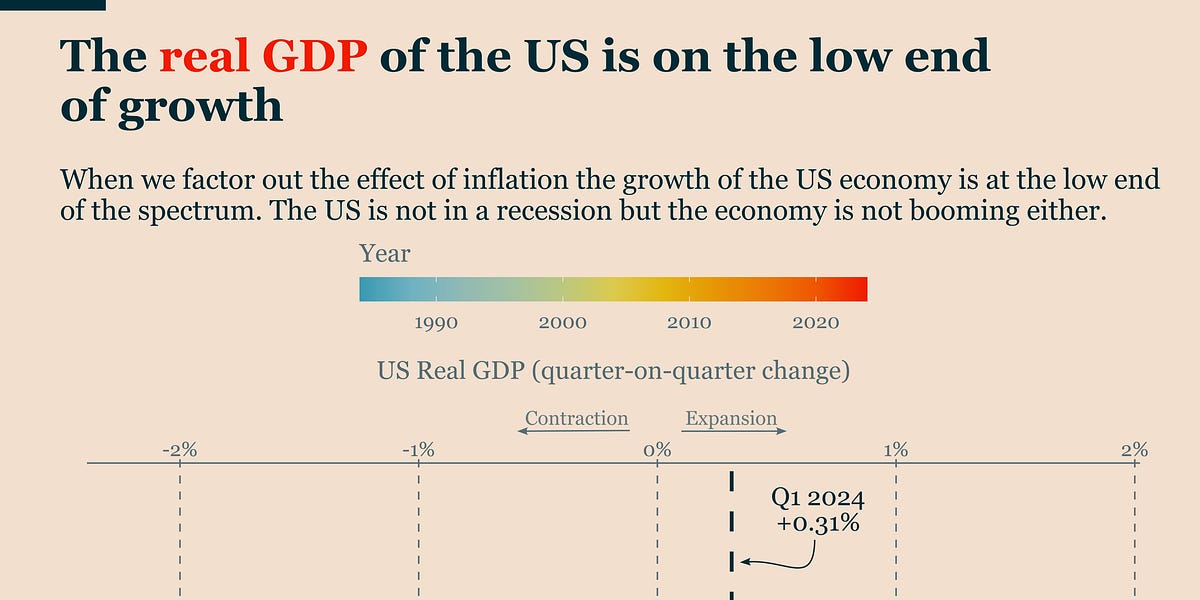 The real GDP of the US is on the low end of growth

When we factor out the effect of inflation the growth of the US economy is at the low end of the spectrum. The US is not in a recession but the economy is not booming either.

Year

1990 2000 2010 2020

US Real GDP (quarter-on-quarter change)

Contraction Expansion

-2% -1% 0% 1% 2%

Q1 2024
+0.31%